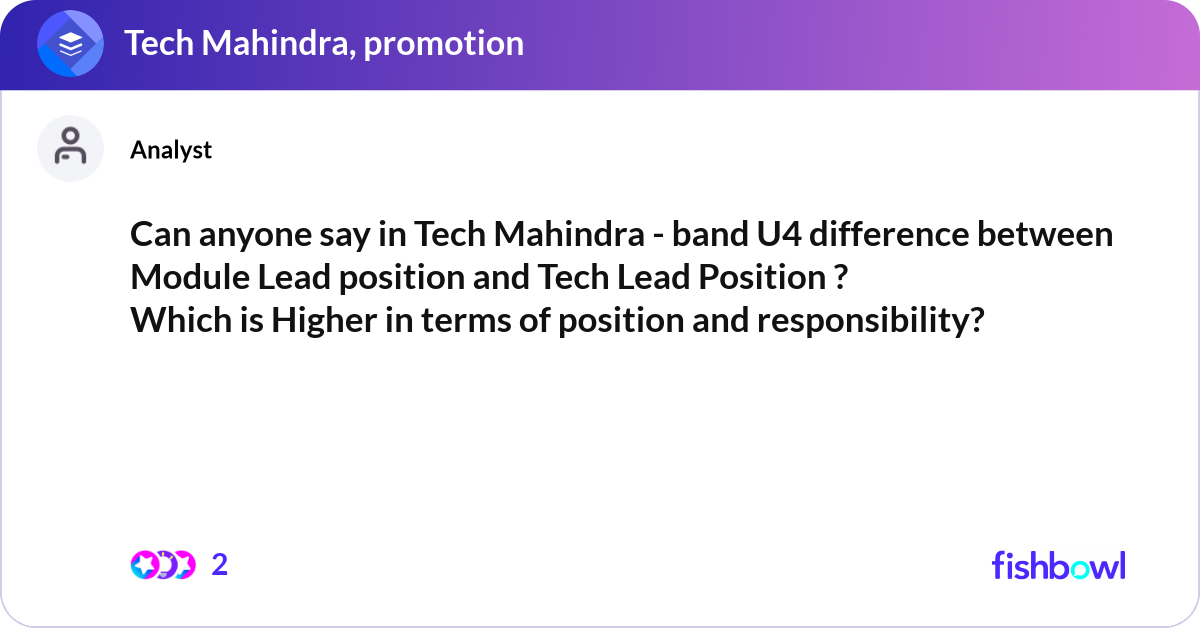 Tech Mahindra, promotion

Analyst

Can anyone say in Tech Mahindra - band U4 difference between Module Lead position and Tech Lead Position ?
Which is Higher in terms of position and responsibility?

2

fishbowl